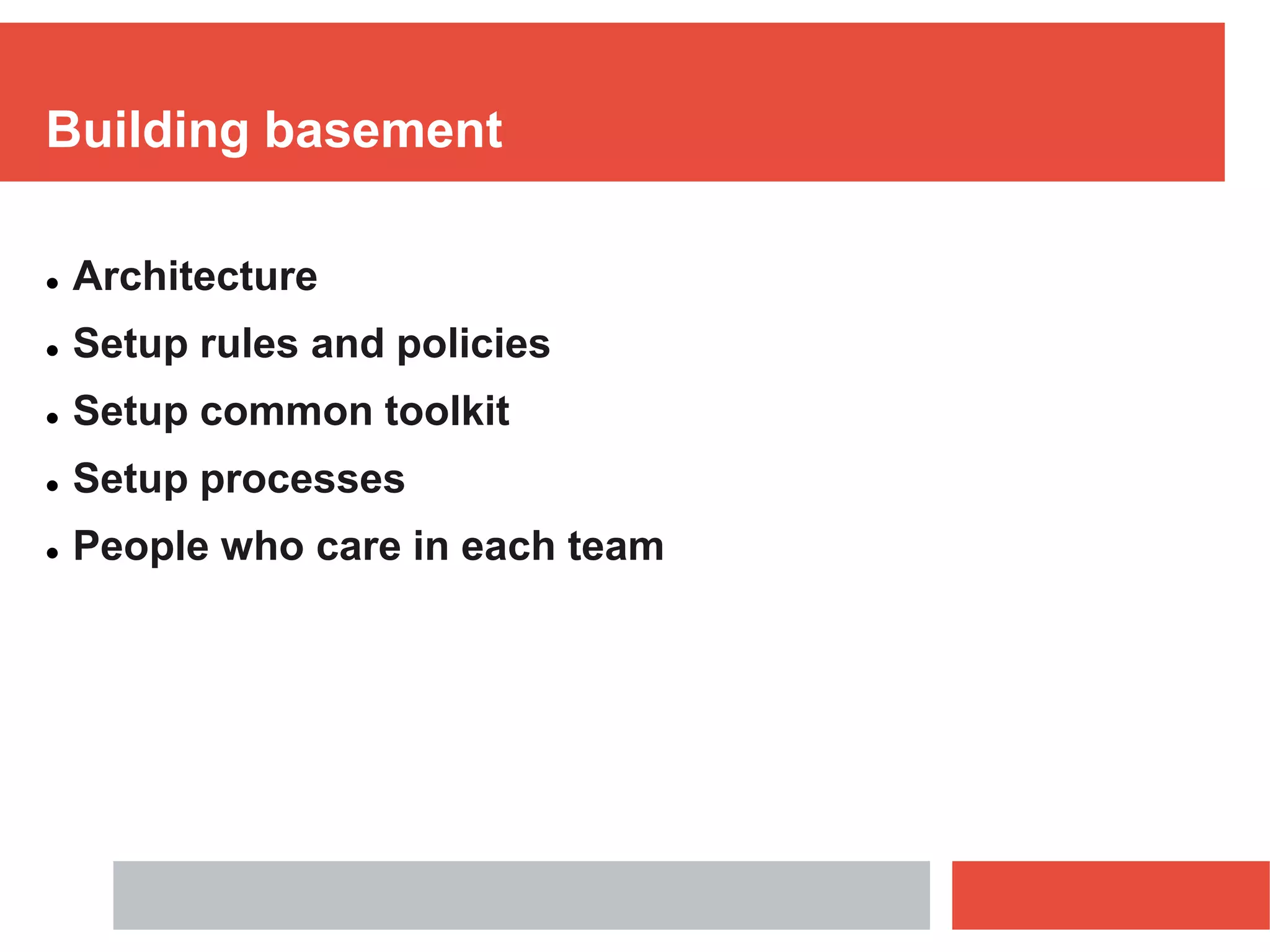 Building basement

- Architecture
- Setup rules and policies
- Setup common toolkit
- Setup processes
- People who care in each team